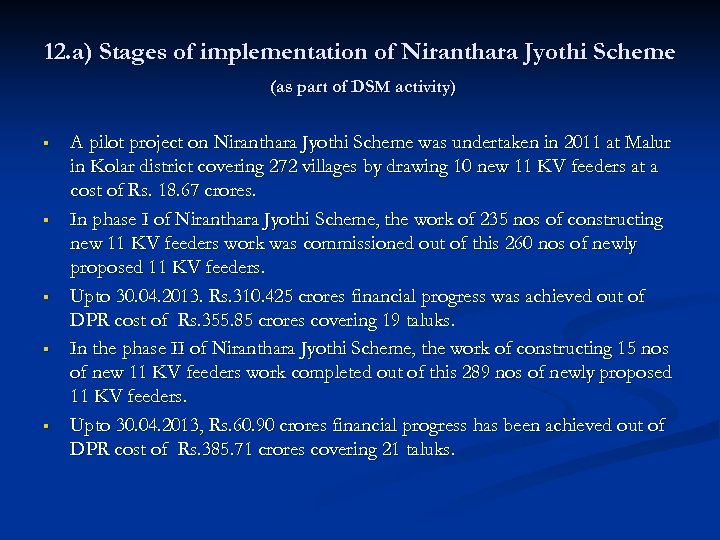 12.a) Stages of implementation of Niranthara Jyothi Scheme

(as part of DSM activity)

▪ A pilot project on Niranthara Jyothi Scheme was undertaken in 2011 at Malur in Kolar district covering 272 villages by drawing 10 new 11 KV feeders at a cost of Rs. 18.67 crores.

▪ In phase I of Niranthara Jyothi Scheme, the work of 235 nos of constructing new 11 KV feeders work was commissioned out of this 260 nos of newly proposed 11 KV feeders.

▪ Upto 30.04.2013. Rs.310.425 crores financial progress was achieved out of DPR cost of Rs.355.85 crores covering 19 taluks.

▪ In the phase II of Niranthara Jyothi Scheme, the work of constructing 15 nos of new 11 KV feeders work completed out of this 289 nos of newly proposed 11 KV feeders.

▪ Upto 30.04.2013, Rs.60.90 crores financial progress has been achieved out of DPR cost of Rs.385.71 crores covering 21 taluks.